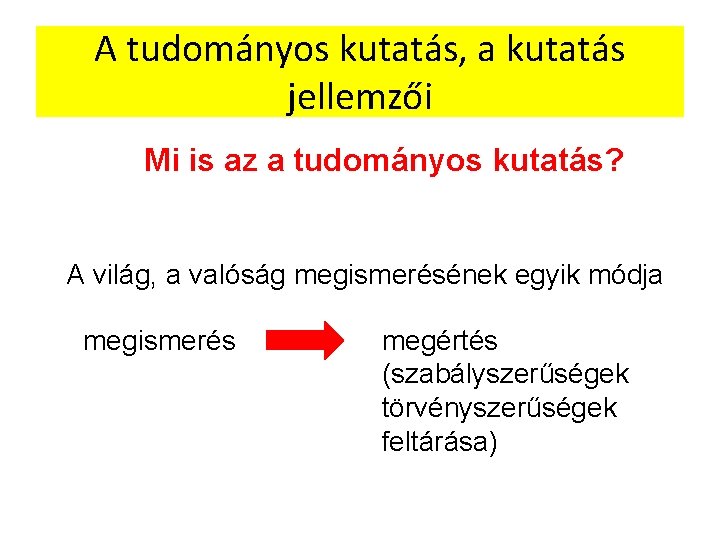 A tudományos kutatás, a kutatás jellemzői

Mi is az a tudományos kutatás?

A világ, a valóság megismerésének egyik módja

megismerés

megértés
(szabályszerűségek
törvényszerűségek
feltárása)